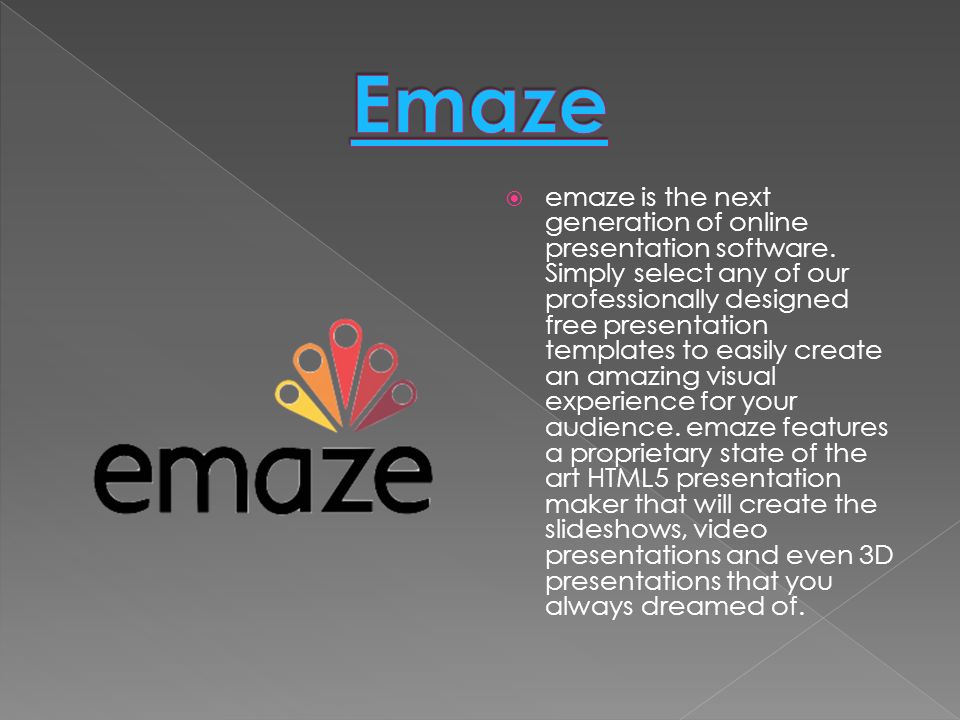 Emaze

emaze is the next generation of online presentation software. Simply select any of our professionally designed free presentation templates to easily create an amazing visual experience for your audience. emaze features a proprietary state of the art HTML5 presentation maker that will create the slideshows, video presentations and even 3D presentations that you always dreamed of.

emaze